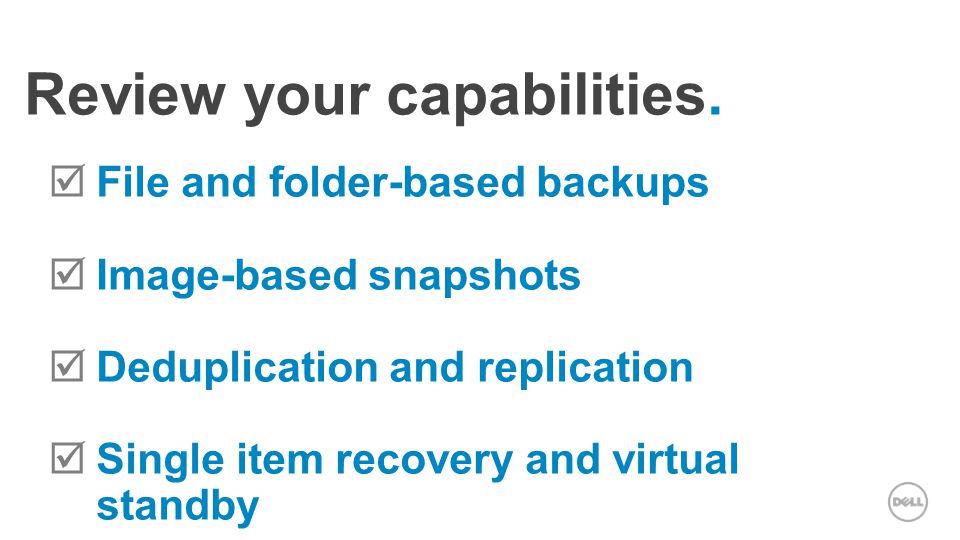 Review your capabilities.

☑ File and folder-based backups

☑ Image-based snapshots

☑ Deduplication and replication

☑ Single item recovery and virtual standby

DELL